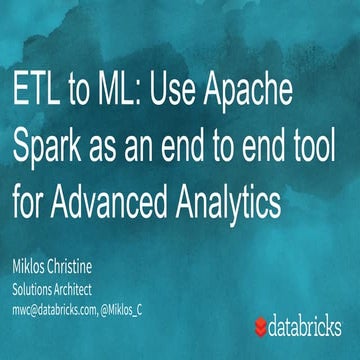 ETL to ML: Use Apache Spark as an end to end tool for Advanced Analytics

Miklos Christine
Solutions Architect
mwc@databricks.com, @Miklos_C

databricks